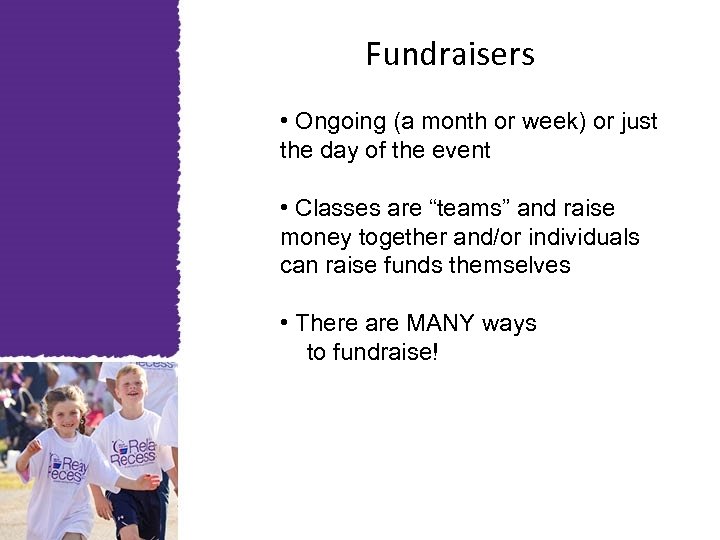 Fundraisers

• Ongoing (a month or week) or just the day of the event

• Classes are “teams” and raise money together and/or individuals can raise funds themselves

• There are MANY ways to fundraise!

Relay Recess

Relay Recess